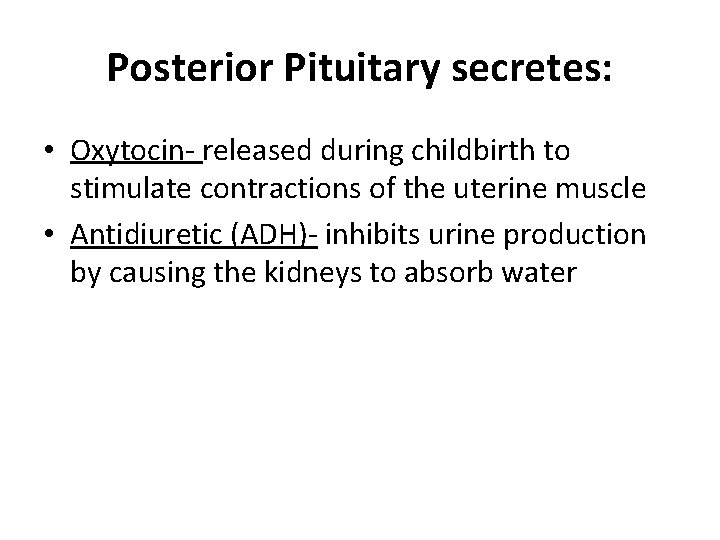 Posterior Pituitary secretes:

• Oxytocin- released during childbirth to stimulate contractions of the uterine muscle
• Antidiuretic (ADH)- inhibits urine production by causing the kidneys to absorb water